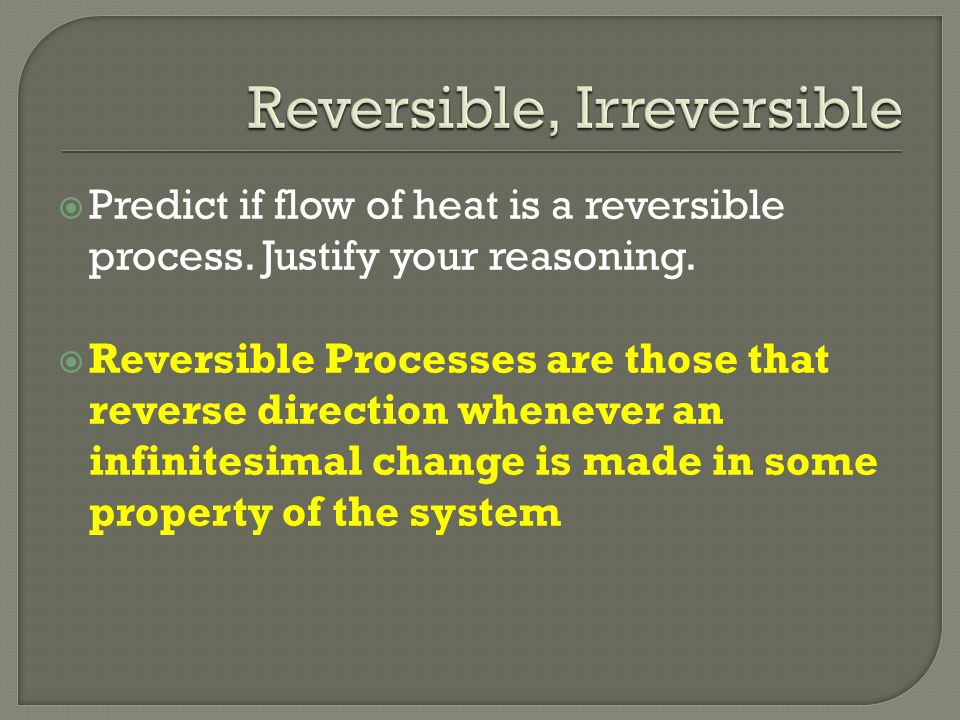 Reversible, Irreversible

Predict if flow of heat is a reversible process. Justify your reasoning.

Reversible Processes are those that reverse direction whenever an infinitesimal change is made in some property of the system